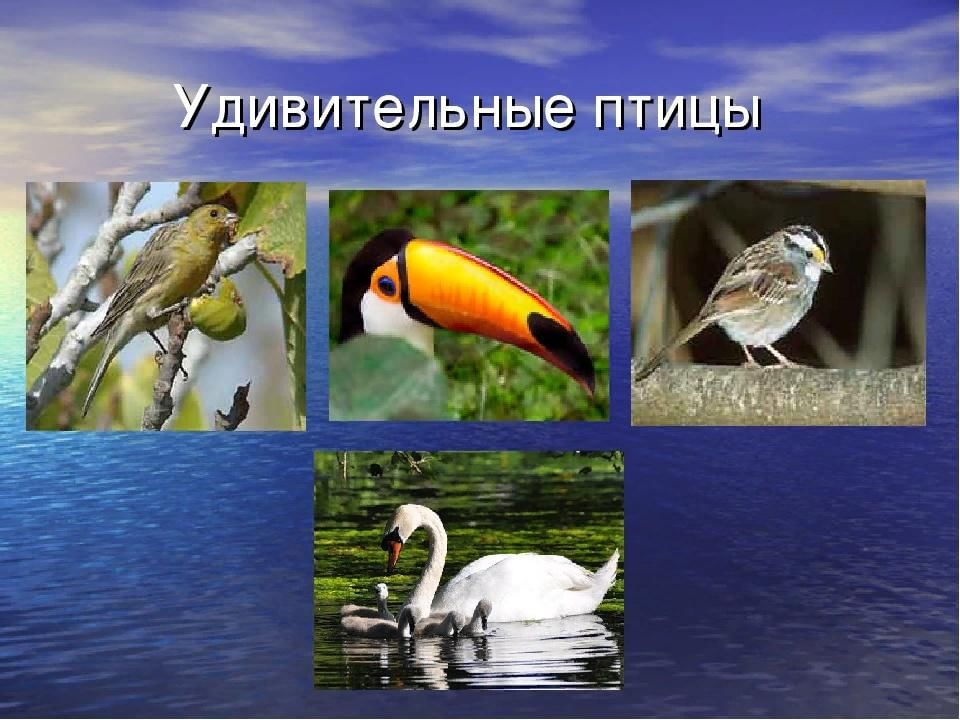 Удивительные птицы